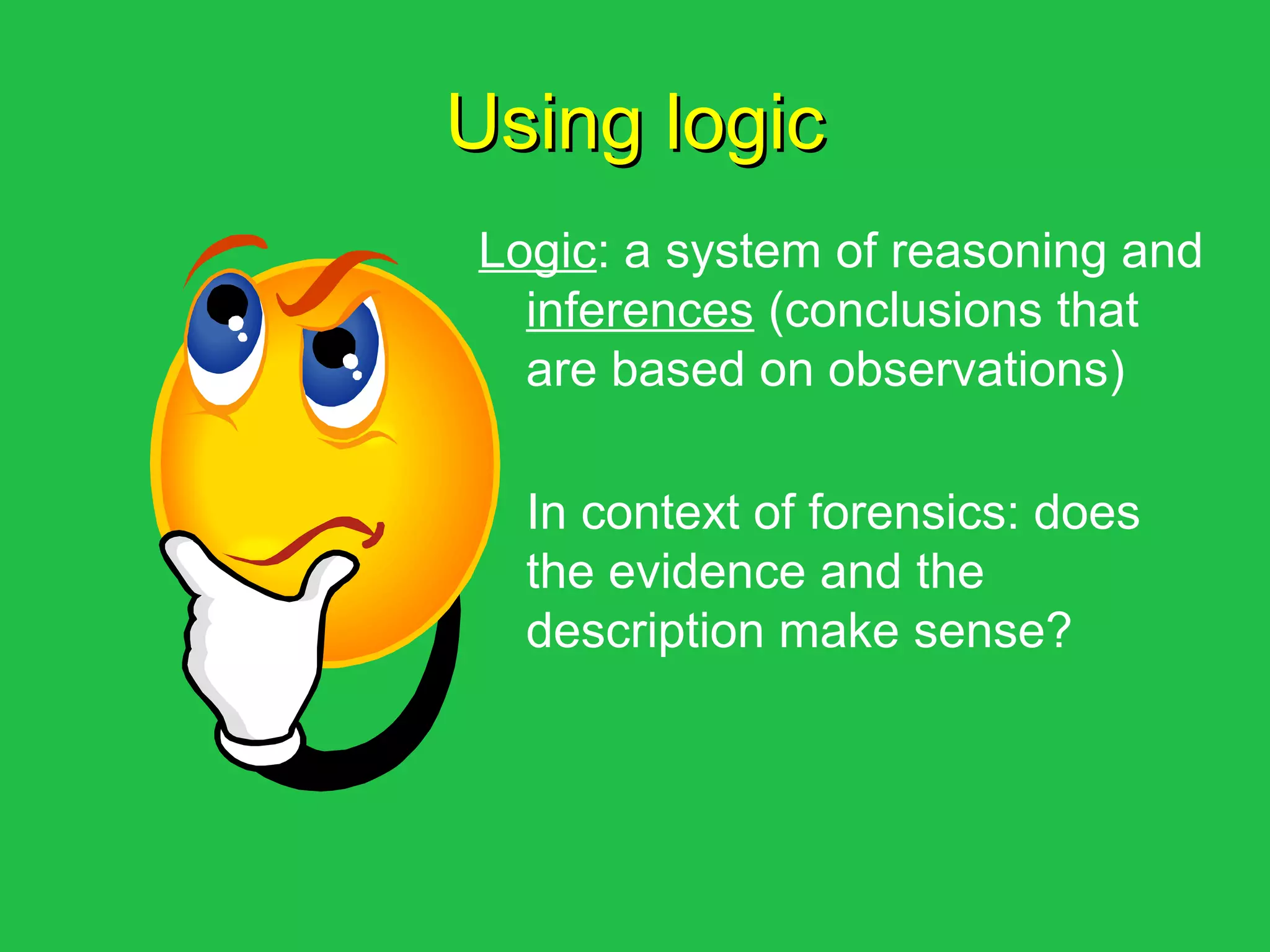 Using logic

Logic: a system of reasoning and inferences (conclusions that are based on observations)

In context of forensics: does the evidence and the description make sense?